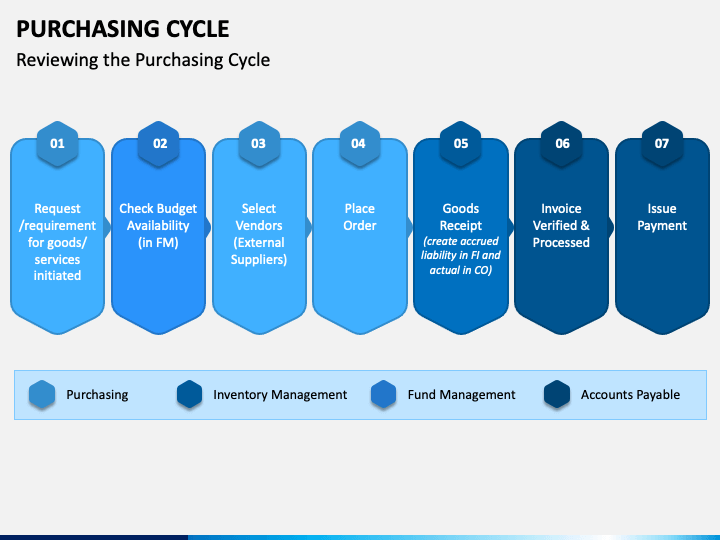 PURCHASING CYCLE

Reviewing the Purchasing Cycle

01

Request /requirement for goods/ services initiated

02

Check Budget Availability (in FM)

03

Select Vendors (External Suppliers)

04

Place Order

05

Goods Receipt

(create accrued liability in FI and actual in CO)

06

Invoice Verified & Processed

07

Issue Payment

Purchasing

Inventory Management

Fund Management

Accounts Payable